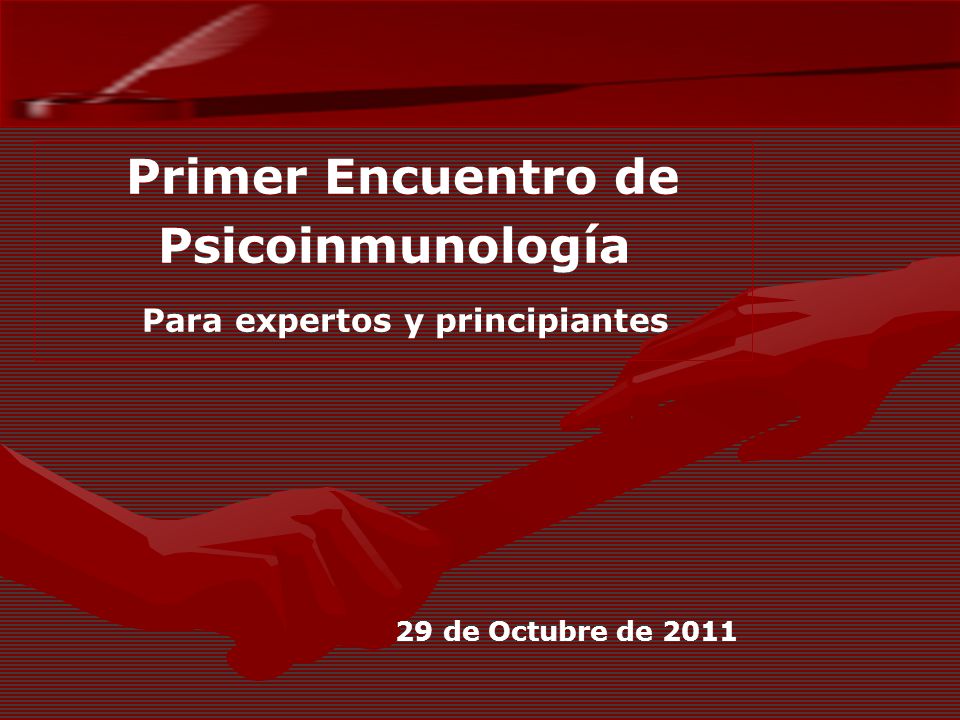 Primer Encuentro de Psicoinmunología

Para expertos y principiantes

29 de Octubre de 2011